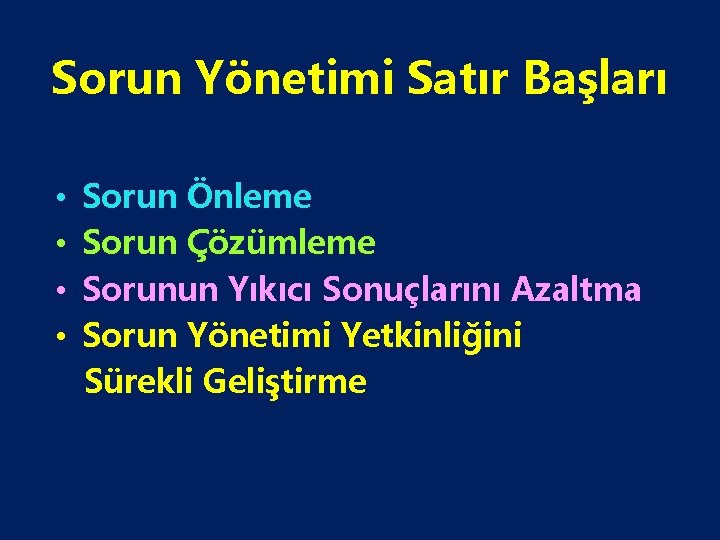 Sorun Yönetimi Satır Başları

• Sorun Önleme
• Sorun Çözümleme
• Sorunun Yıkıcı Sonuçlarını Azaltma
• Sorun Yönetimi Yetkinliğini Sürekli Geliştirme